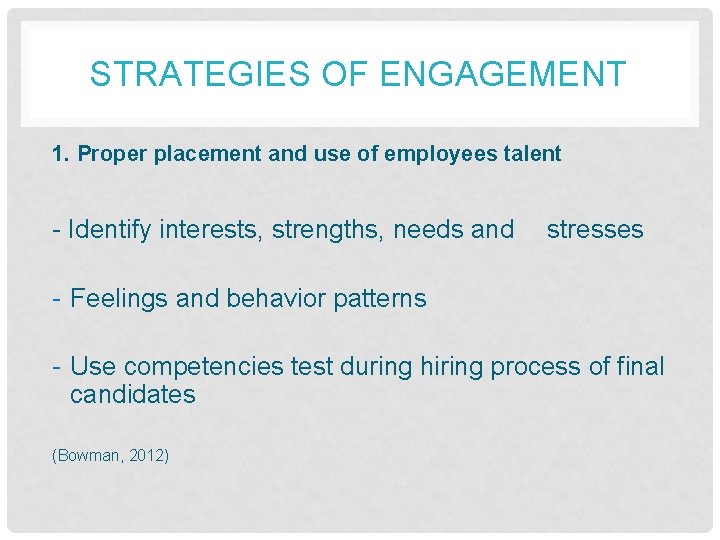 STRATEGIES OF ENGAGEMENT

1. Proper placement and use of employees talent

- Identify interests, strengths, needs and stresses

- Feelings and behavior patterns

- Use competencies test during hiring process of final candidates

(Bowman, 2012)